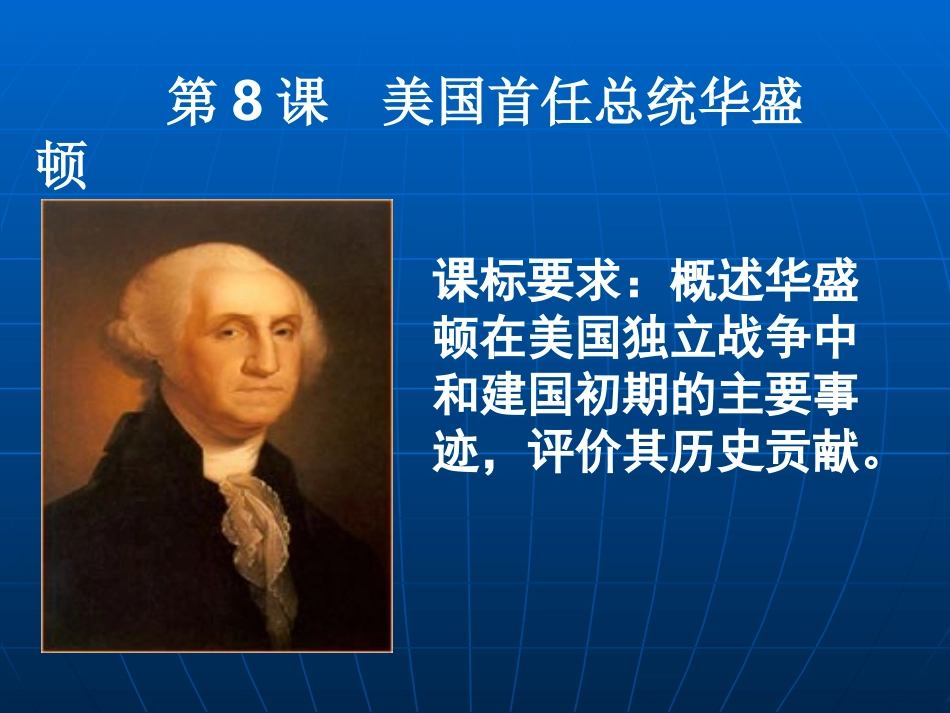 第 8 课　美国首任总统华盛顿

课标要求：概述华盛顿在美国独立战争中和建国初期的主要事迹，评价其历史贡献。